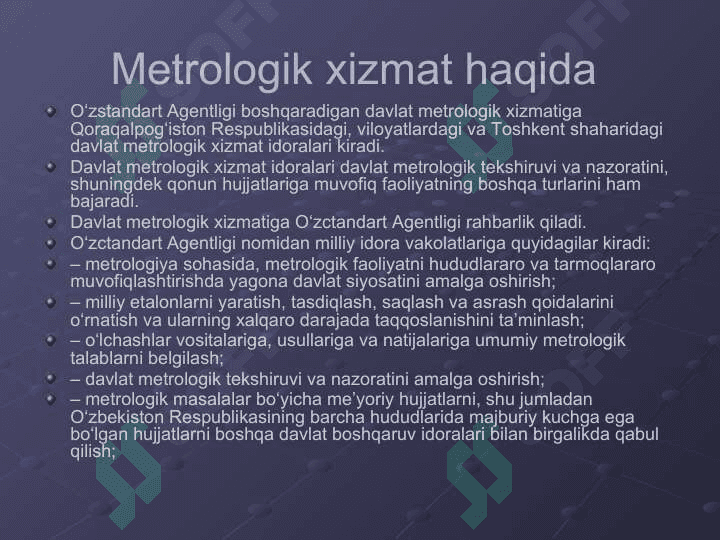 Metrologik xizmat haqida

O‘zstandart Agentligi boshqaradigan davlat metrologik xizmatiga Qoraqalpog‘iston Respublikasidagi, viloyatlardagi va Toshkent shaharidagi davlat metrologik xizmat idoralari kiradi.

Davlat metrologik xizmat idoralari davlat metrologik tekshiruvi va nazoratini, shuningdek qonun hujjatlariga muvofiq faoliyatning boshqa turlarini ham bajaradi.

Davlat metrologik xizmatiga O‘zctandart Agentligi rahbarlik qiladi.

O‘zctandart Agentligi nomidan milliy idora vakolatlariga quyidagilar kiradi:

– metrologiya sohasida, metrologik faoliyatni hududlararo va tarmoqlararo muvofiqlashtirishda yagona davlat siyosatini amalga oshirish;

– milliy etalonlarni yaratish, tasdiqlash, saqlash va asrash qoidalarini o‘rnatish va ularning xalqaro darajada taqqoslanishini ta’minlash;

– o‘lchashlar vositalariga, usullariga va natijalariga umumiy metrologik talablarni belgilash;

– davlat metrologik tekshiruvi va nazoratini amalga oshirish;

– metrologik masalalar bo‘yicha me’yoriy hujjatlarni, shu jumladan O‘zbekiston Respublikasining barcha hududlarida majburiy kuchga ega bo‘lgan hujjatlarni boshqa davlat boshqaruv idoralari bilan birgalikda qabul qilish;